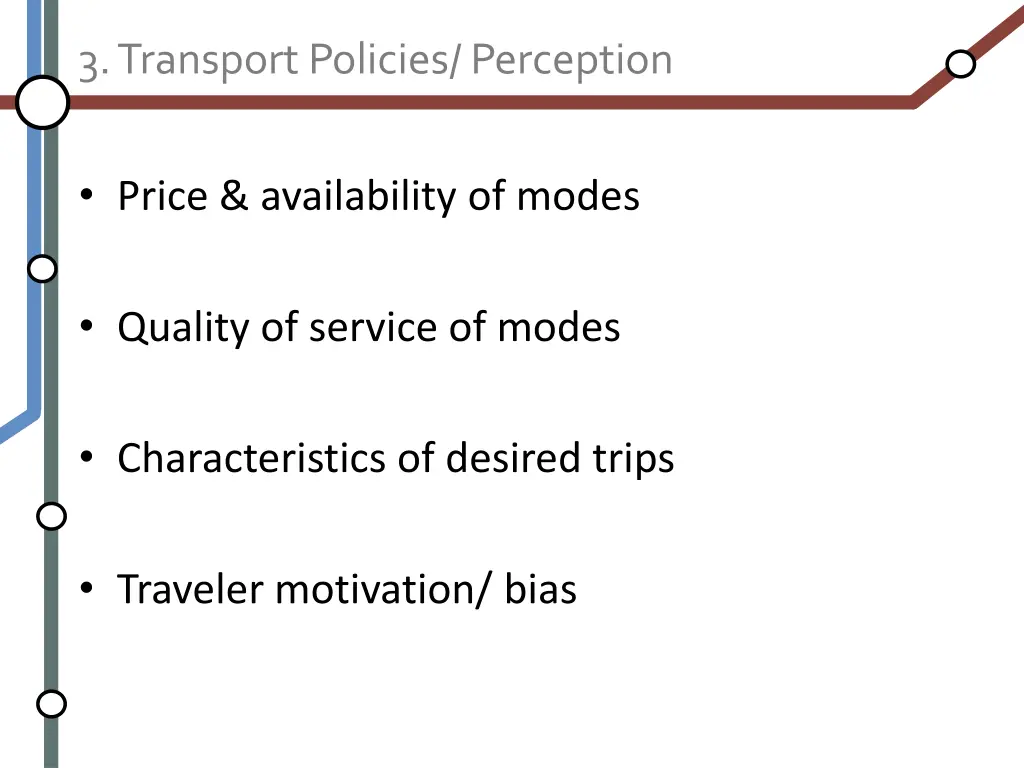 3. Transport Policies/ Perception

• Price & availability of modes

• Quality of service of modes

• Characteristics of desired trips

• Traveler motivation/ bias